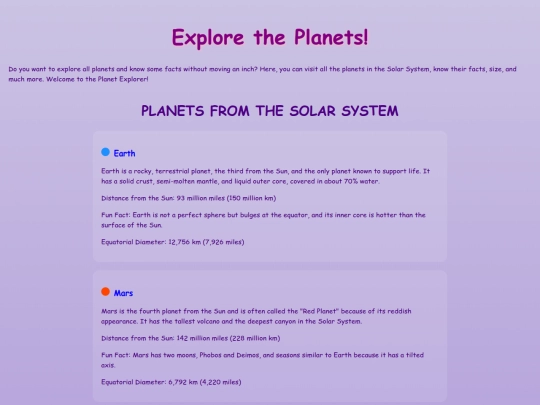 Explore the Planets!

Do you want to explore all planets and know some facts without moving an inch? Here, you can visit all the planets in the Solar System, know their facts, size, and much more. Welcome to the Planet Explorer!

PLANETS FROM THE SOLAR SYSTEM

Earth

Earth is a rocky, terrestrial planet, the third from the Sun, and the only planet known to support life. It has a solid crust, semi-molten mantle, and liquid outer core, covered in about 70% water.

Distance from the Sun: 93 million miles (150 million km)

Fun Fact: Earth is not a perfect sphere but bulges at the equator, and its inner core is hotter than the surface of the Sun.

Equatorial Diameter: 12,756 km (7,926 miles)

Mars

Mars is the fourth planet from the Sun and is often called the "Red Planet" because of its reddish appearance. It has the tallest volcano and the deepest canyon in the Solar System.

Distance from the Sun: 142 million miles (228 million km)

Fun Fact: Mars has two moons, Phobos and Deimos, and seasons similar to Earth because it has a tilted axis.

Equatorial Diameter: 6,792 km (4,220 miles)